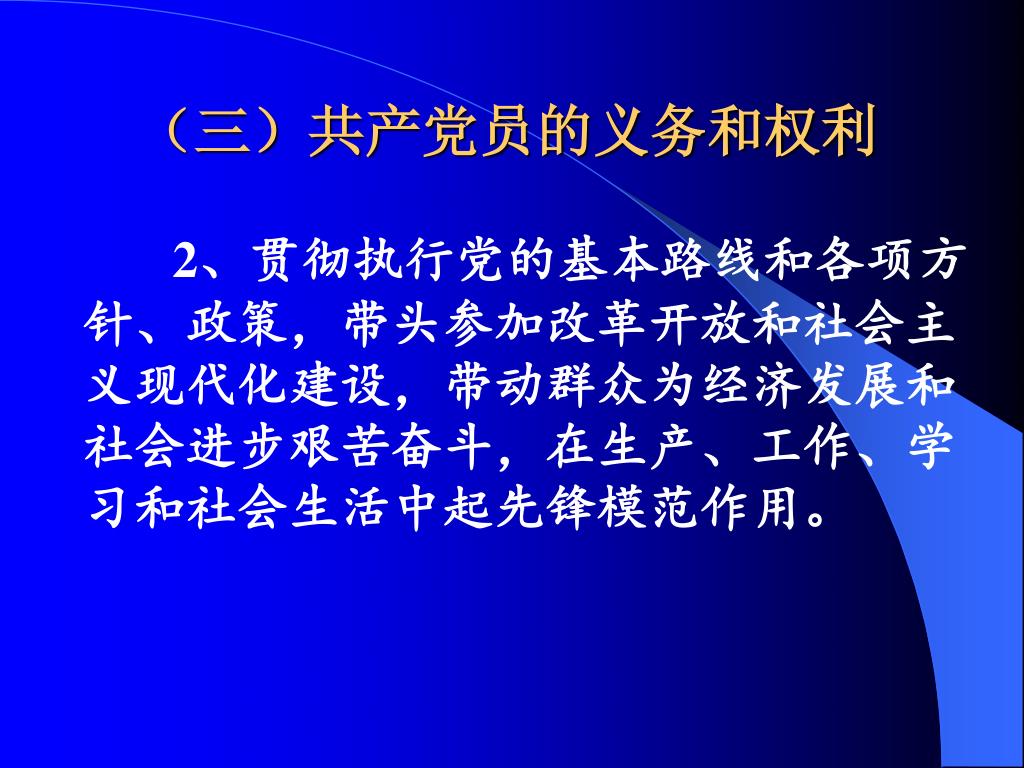 （三）共产党员的义务和权利

2、贯彻执行党的基本路线和各项方针、政策，带头参加改革开放和社会主义现代化建设，带动群众为经济发展和社会进步艰苦奋斗，在生产、工作、学习和社会生活中起先锋模范作用。